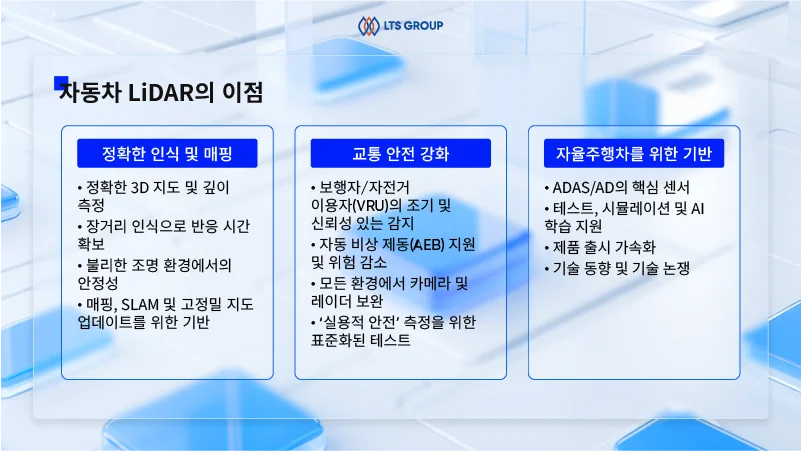 LTS GROUP

자동차 LiDAR의 이점

정확한 인식 및 매핑

• 정확한 3D 지도 및 깊이 측정
• 장거리 인식으로 반응 시간 확보
• 불리한 조명 환경에서의 안정성
• 매핑, SLAM 및 고정밀 지도 업데이트를 위한 기반

교통 안전 강화

• 보행자/자전거 이용자(VRU)의 조기 및 신뢰성 있는 감지
• 자동 비상 제동(AEB) 지원 및 위험 감소
• 모든 환경에서 카메라 및 레이더 보완
• '실용적 안전' 측정을 위한 표준화된 테스트

자율주행차를 위한 기반

• ADAS/AD의 핵심 센서
• 테스트, 시뮬레이션 및 AI 학습 지원
• 제품 출시 가속화
• 기술 동향 및 기술 논쟁